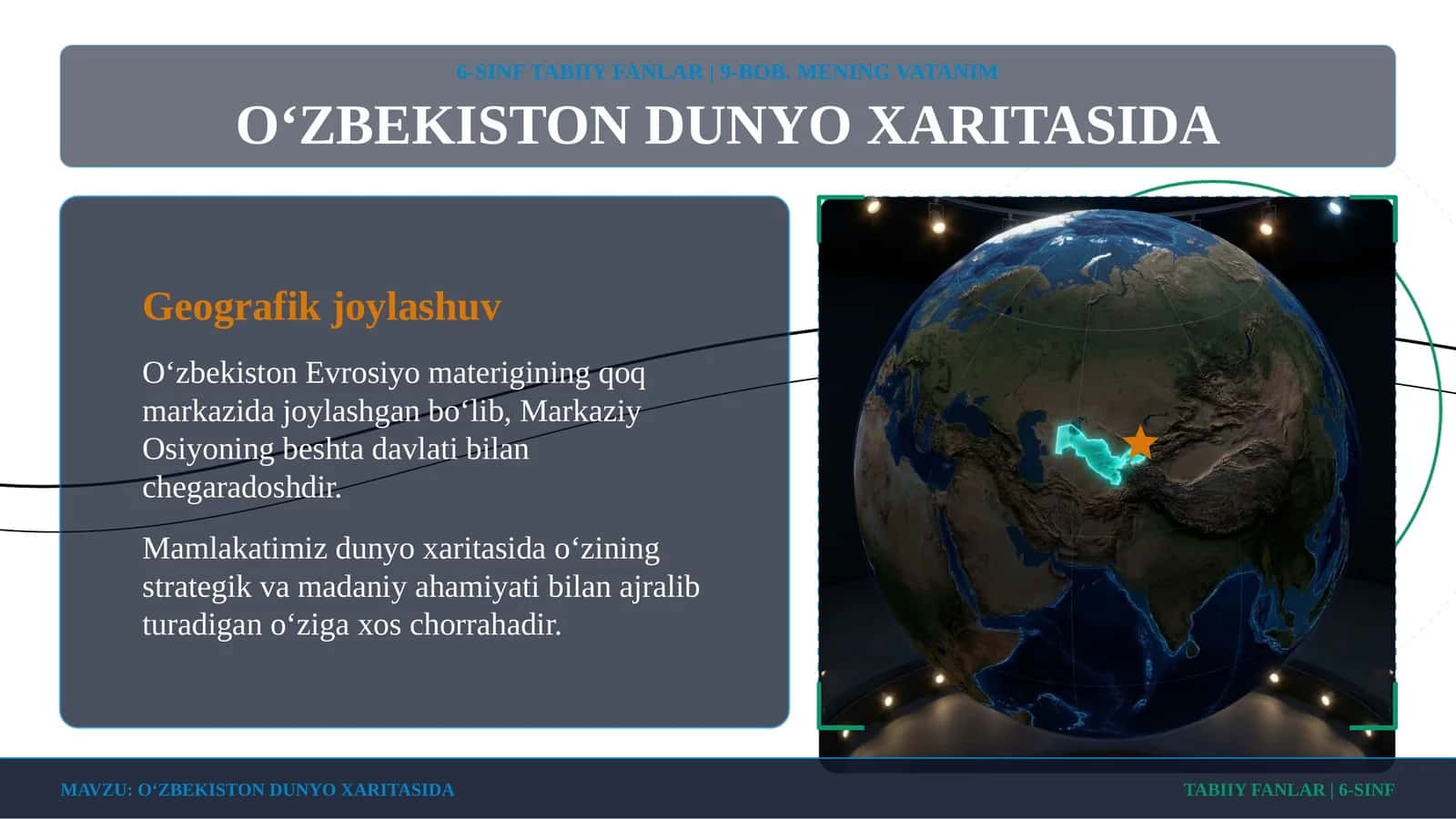 6-SINF TABIIY FANLAR | 9-BOB. MENING VATANIM

O‘ZBEKISTON DUNYO XARITASIDA

Geografik joylashuv

O‘zbekiston Evrosiyo materigining qoq markazida joylashgan bo‘lib, Markaziy Osiyoning beshta davlati bilan chegaradoshdir.

Mamlakatimiz dunyo xaritasida o‘zining strategik va madaniy ahamiyati bilan ajralib turadigan o‘ziga xos chorrahadir.

MAVZU: O‘ZBEKISTON DUNYO XARITASIDA

TABIIY FANLAR | 6-SINF